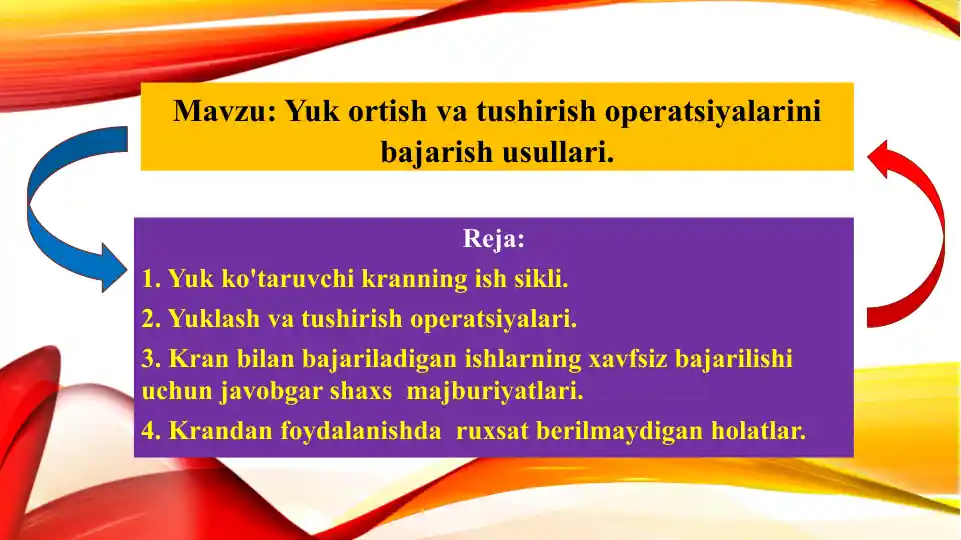 Mavzu: Yuk ortish va tushirish operatsiyalarini bajarish usullari.

Reja:
1. Yuk ko'taruvchi kranning ish sikli.
2. Yuklash va tushirish operatsiyalari.
3. Kran bilan bajariladigan ishlarning xavfsiz bajarilishi uchun javobgar shaxs majburiyatlari.
4. Krandan foydalanishda ruxsat berilmaydigan holatlar.